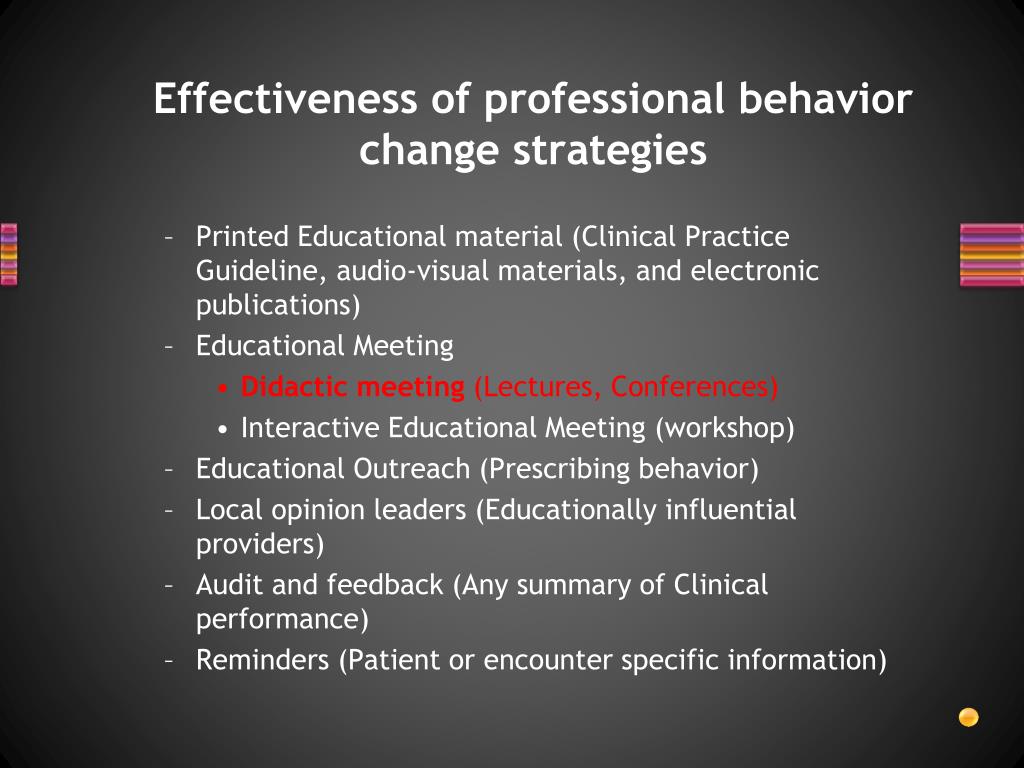 Effectiveness of professional behavior change strategies

– Printed Educational material (Clinical Practice Guideline, audio-visual materials, and electronic publications)
– Educational Meeting
 • Didactic meeting (Lectures, Conferences)
 • Interactive Educational Meeting (workshop)
– Educational Outreach (Prescribing behavior)
– Local opinion leaders (Educationally influential providers)
– Audit and feedback (Any summary of Clinical performance)
– Reminders (Patient or encounter specific information)